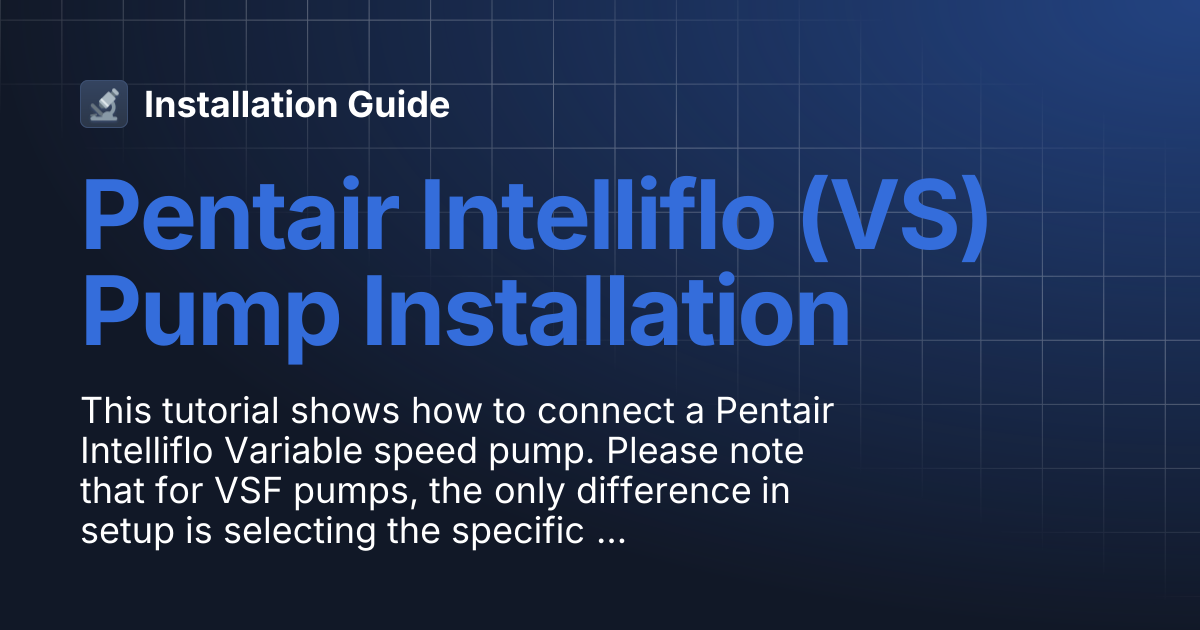 Installation Guide

Pentair Intelliflo (VS) Pump Installation

This tutorial shows how to connect a Pentair Intelliflo Variable speed pump. Please note that for VSF pumps, the only difference in setup is selecting the specific ...